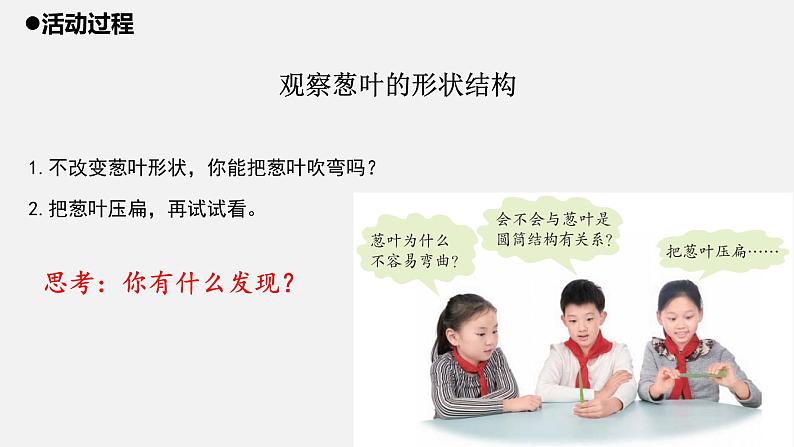 ●活动过程

观察葱叶的形状结构

1. 不改变葱叶形状，你能把葱叶吹弯吗？

2. 把葱叶压扁，再试试看。

思考：你有什么发现？

葱叶为什么不容易弯曲？

会不会与葱叶是圆筒结构有关系？

把葱叶压扁……